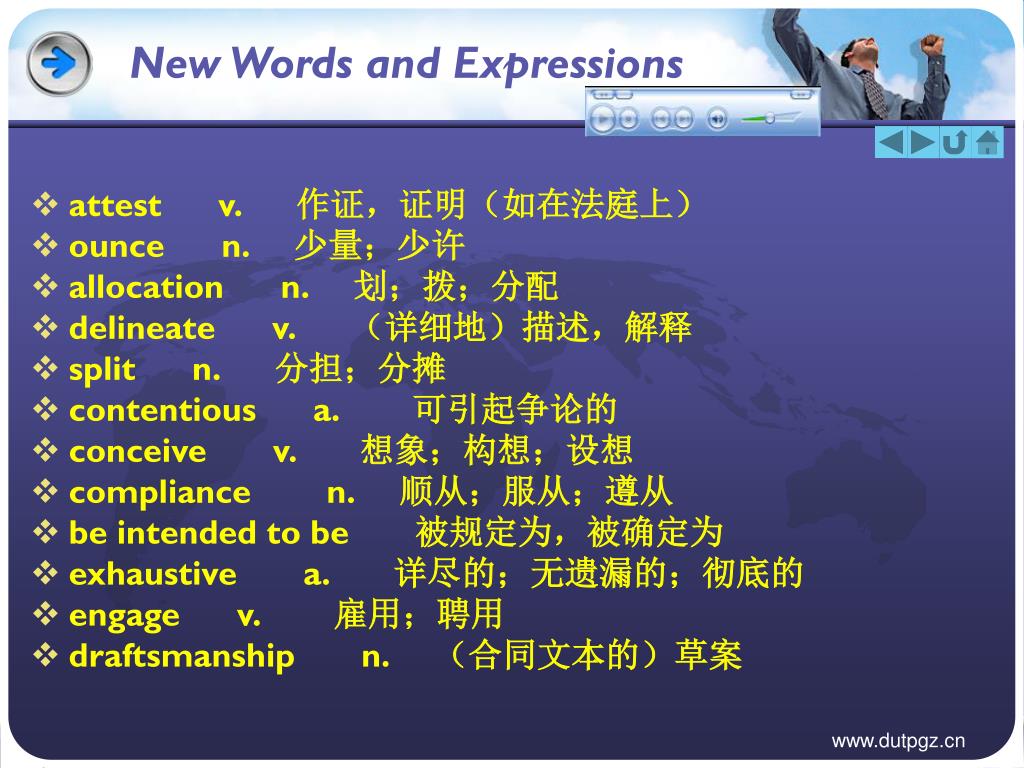 New Words and Expressions

❖ attest v. 作证，证明（如在法庭上）
❖ ounce n. 少量；少许
❖ allocation n. 划；拨；分配
❖ delineate v. （详细地）描述，解释
❖ split n. 分担；分摊
❖ contentious a. 可引起争论的
❖ conceive v. 想象；构想；设想
❖ compliance n. 顺从；服从；遵从
❖ be intended to be 被规定为，被确定为
❖ exhaustive a. 详尽的；无遗漏的；彻底的
❖ engage v. 雇用；聘用
❖ draftsmanship n. （合同文本的）草案

www.dutpgz.cn